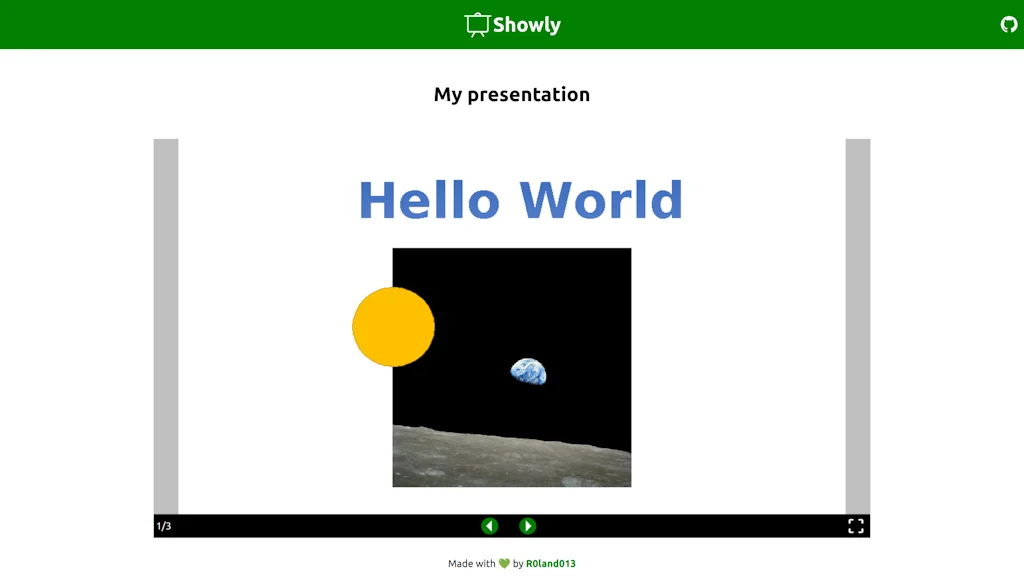 Showly

My presentation

Hello World

1/3

Made with 💚 by R0land013